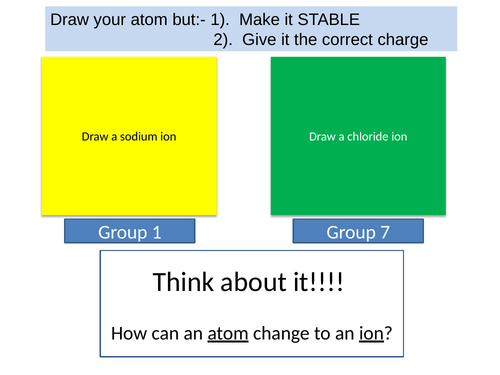 Draw your atom but:- 1). Make it STABLE
2). Give it the correct charge

Draw a sodium ion

Draw a chloride ion

Group 1

Group 7

Think about it!!!!

How can an atom change to an ion?